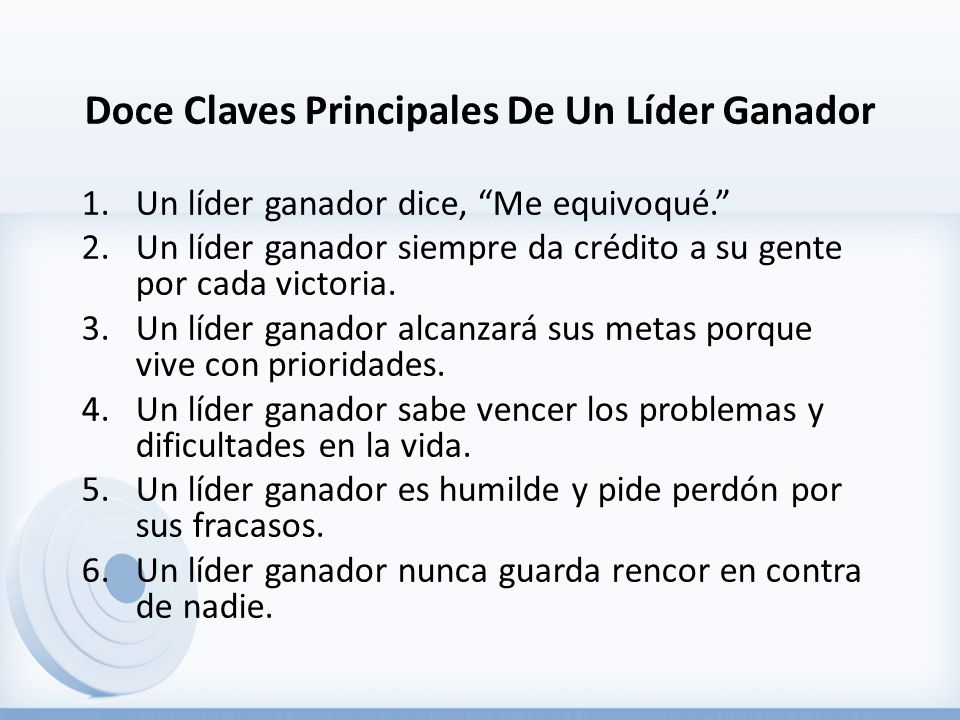 Doce Claves Principales De Un Líder Ganador

1. Un líder ganador dice, “Me equivoqué.”
2. Un líder ganador siempre da crédito a su gente por cada victoria.
3. Un líder ganador alcanzará sus metas porque vive con prioridades.
4. Un líder ganador sabe vencer los problemas y dificultades en la vida.
5. Un líder ganador es humilde y pide perdón por sus fracasos.
6. Un líder ganador nunca guarda rencor en contra de nadie.